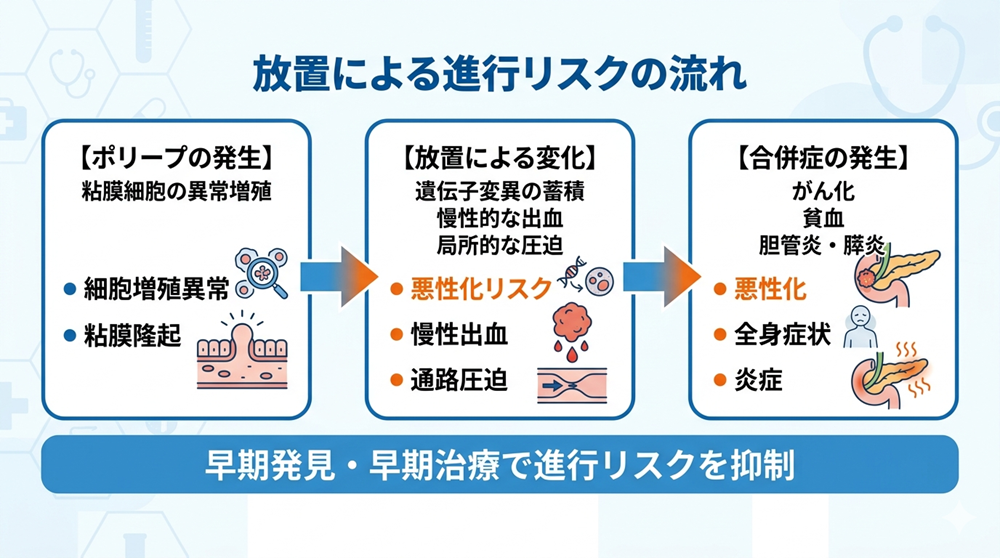 放置による進行リスクの流れ

【ポリープの発生】
粘膜細胞の異常増殖

● 細胞増殖異常
● 粘膜隆起

【放置による変化】
遺伝子変異の蓄積
慢性的な出血
局所的な圧迫

● 悪性化リスク
● 慢性出血
● 通路圧迫

【合併症の発生】
がん化
貧血
胆管炎・膵炎

● 悪性化
● 全身症状
● 炎症

早期発見・早期治療で進行リスクを抑制